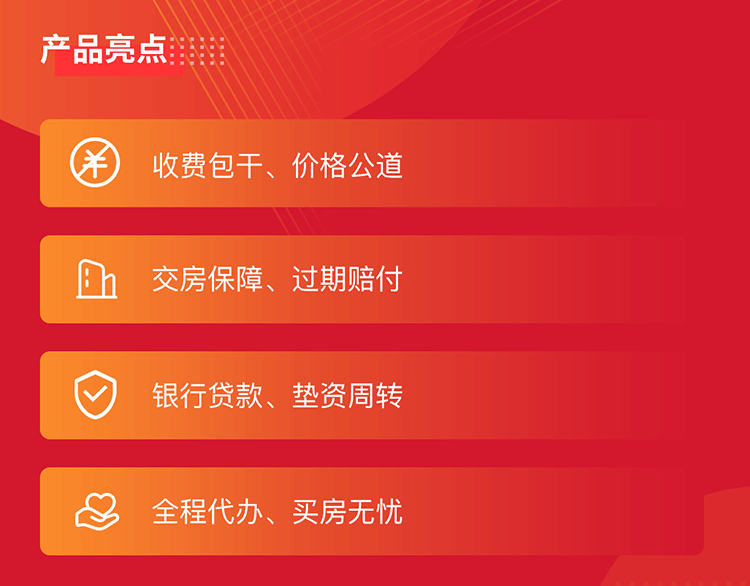 产品亮点

收费包干、价格公道

交房保障、过期赔付

银行贷款、垫资周转

全程代办、买房无忧